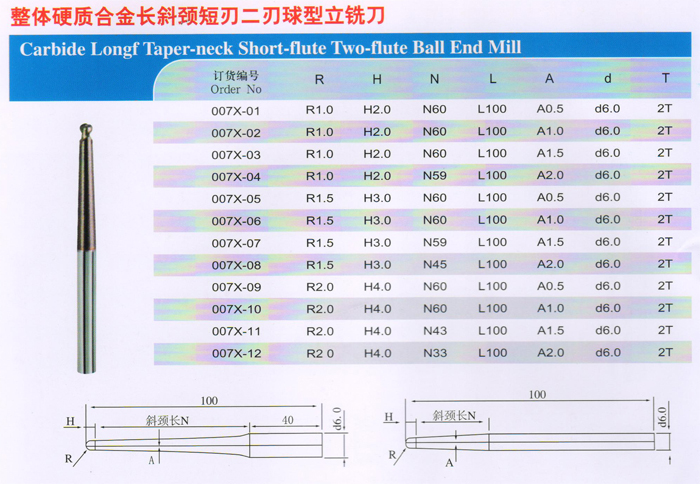 整体硬质合金长斜颈短刃二刃球型立铣刀

Carbide Longf Taper-neck Short-flute Two-flute Ball End Mill

| 订货编号 Order No | R | H | N | L | A | d | T |
|---|---|---|---|---|---|---|---|
| 007X-01 | R1.0 | H2.0 | N60 | L100 | A0.5 | d6.0 | 2T |
| 007X-02 | R1.0 | H2.0 | N60 | L100 | A1.0 | d6.0 | 2T |
| 007X-03 | R1.0 | H2.0 | N60 | L100 | A1.5 | d6.0 | 2T |
| 007X-04 | R1.0 | H2.0 | N59 | L100 | A2.0 | d6.0 | 2T |
| 007X-05 | R1.5 | H3.0 | N60 | L100 | A0.5 | d6.0 | 2T |
| 007X-06 | R1.5 | H3.0 | N60 | L100 | A1.0 | d6.0 | 2T |
| 007X-07 | R1.5 | H3.0 | N59 | L100 | A1.5 | d6.0 | 2T |
| 007X-08 | R1.5 | H3.0 | N45 | L100 | A2.0 | d6.0 | 2T |
| 007X-09 | R2.0 | H4.0 | N60 | L100 | A0.5 | d6.0 | 2T |
| 007X-10 | R2.0 | H4.0 | N60 | L100 | A1.0 | d6.0 | 2T |
| 007X-11 | R2.0 | H4.0 | N43 | L100 | A1.5 | d6.0 | 2T |
| 007X-12 | R2 0 | H4.0 | N33 | L100 | A2.0 | d6.0 | 2T |

100
H
斜颈长N
40
d6.0
R
A

100
H
斜颈长N
d6.0
R
A